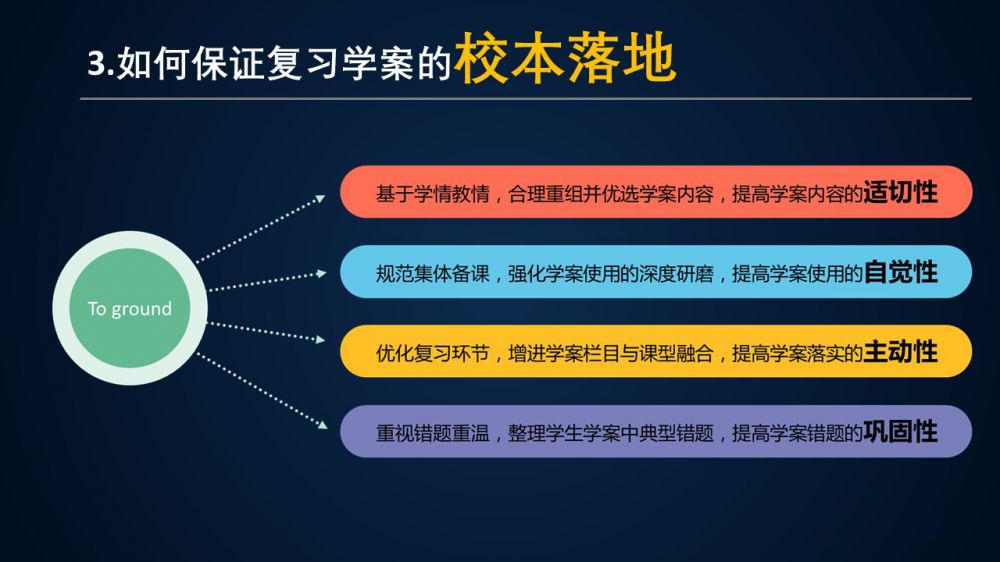 3.如何保证复习学案的校本落地

To ground

基于学情教情，合理重组并优选学案内容，提高学案内容的适切性

规范集体备课，强化学案使用的深度研磨，提高学案使用的自觉性

优化复习环节，增进学案栏目与课型融合，提高学案落实的主动性

重视错题重温，整理学生学案中典型错题，提高学案错题的巩固性